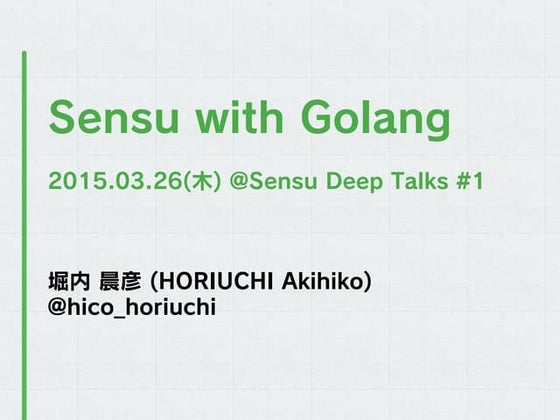 Sensu with Golang

2015.03.26(木) @Sensu Deep Talks #1

堀内 晨彦 (HORIUCHI Akihiko)
@hico_horiuchi